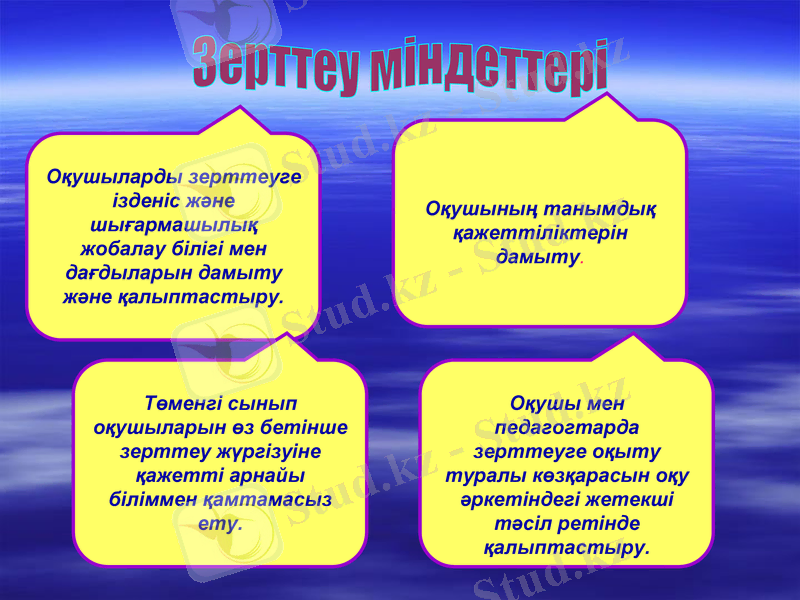 Зерттеу міндеттері

Оқушыларды зерттеуге ізденіс және шығармашылық жобалау білігі мен дағдыларын дамыту және қалыптастыру.

Оқушының танымдық қажеттіліктерін дамыту.

Төменгі сынып оқушыларын өз бетінше зерттеу жүргізуіне қажетті арнайы біліммен қамтамасыз ету.

Оқушы мен педагогтарда зерттеуге оқыту туралы көзқарасын оқу әркетіндегі жетекші тәсіл ретінде қалыптастыру.

Stud.kz - Stud.kz